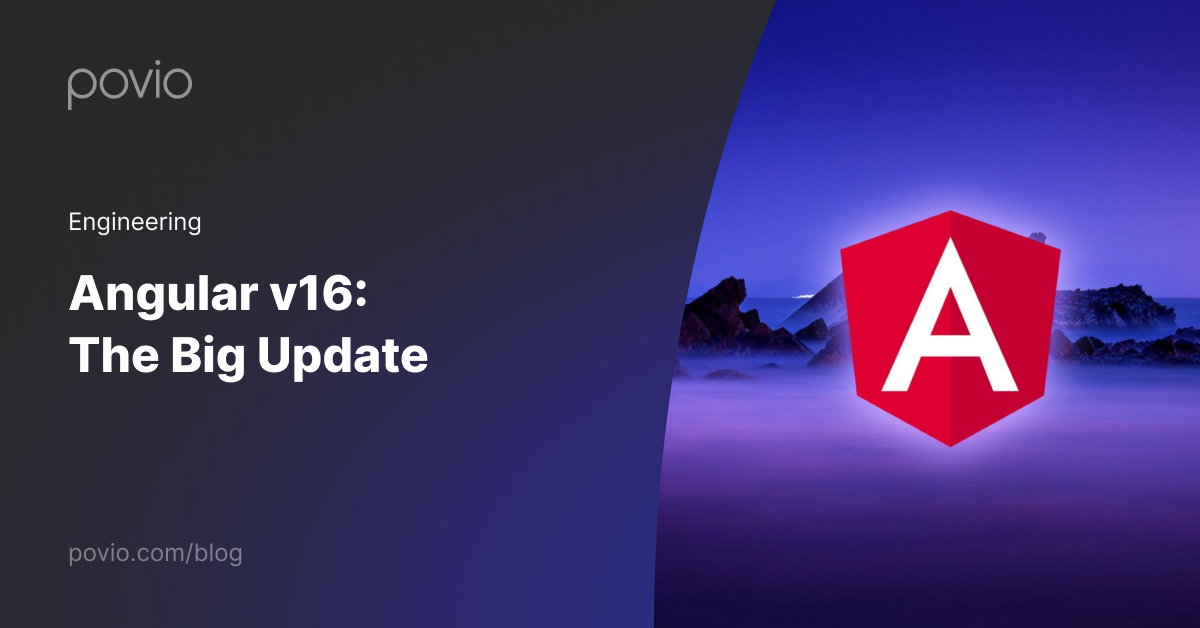 povio

Engineering

Angular v16: The Big Update

povio.com/blog

A